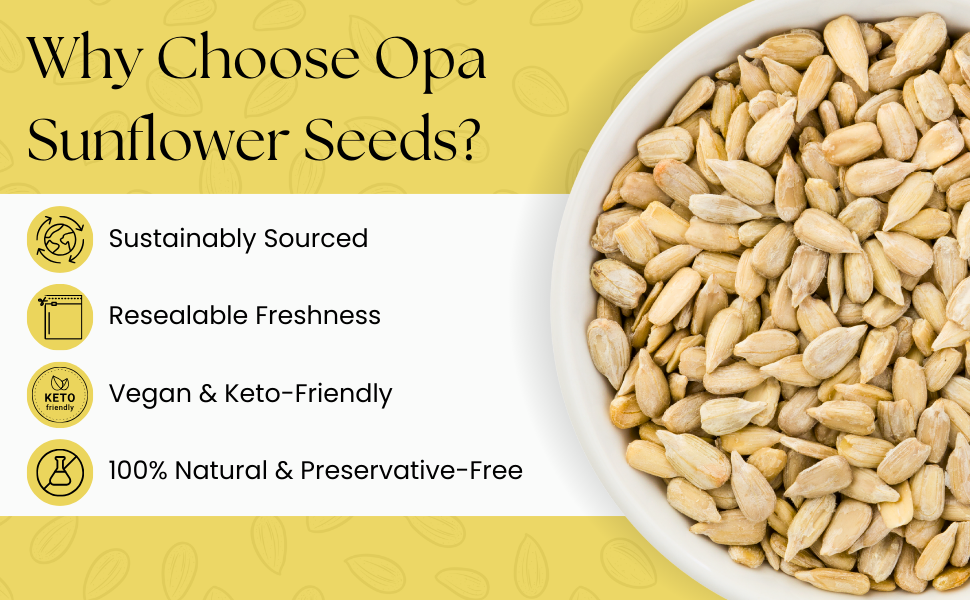 Why Choose Opa Sunflower Seeds?

Sustainably Sourced

Resealable Freshness

KETO friendly

Vegan & Keto-Friendly

100% Natural & Preservative-Free